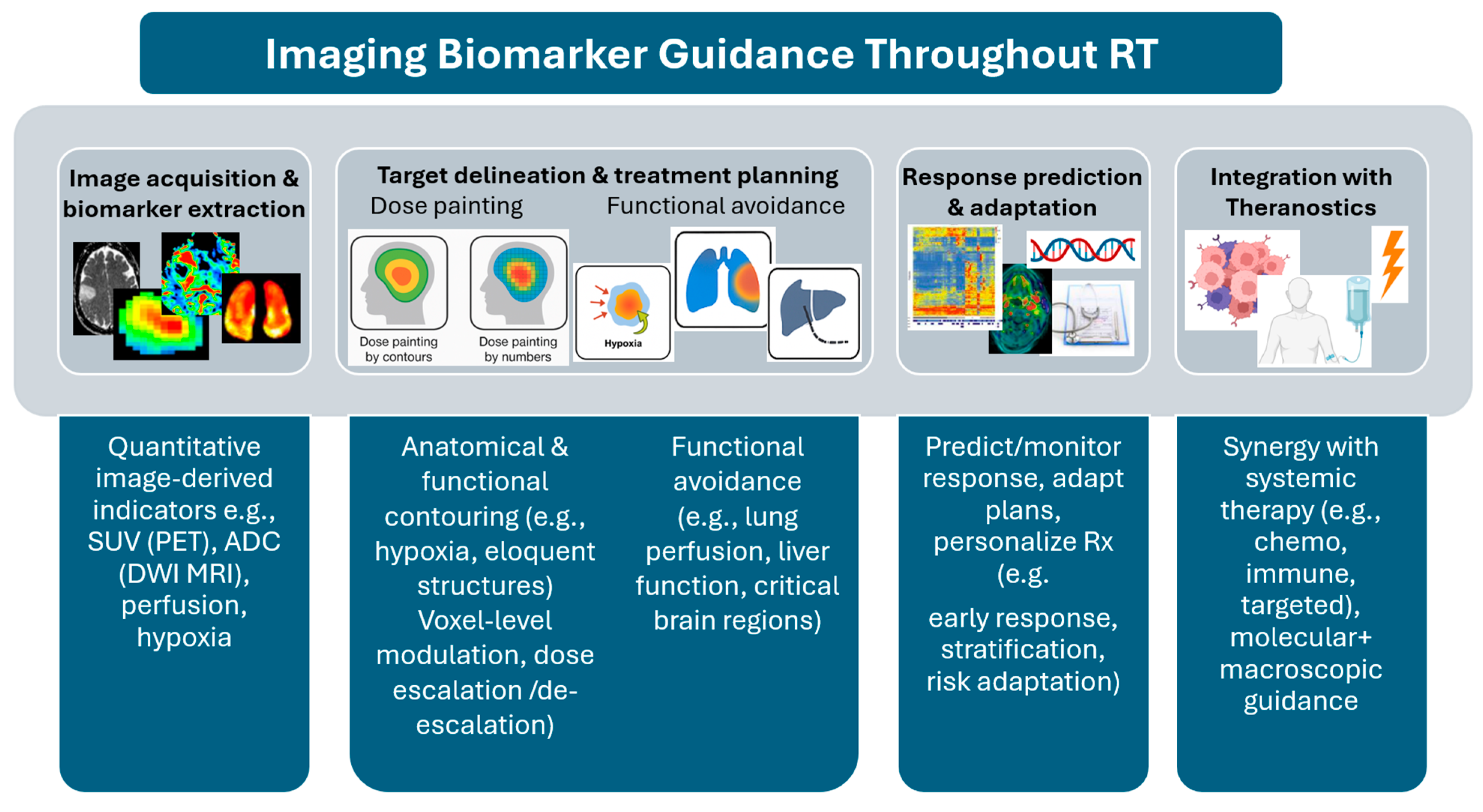 Imaging Biomarker Guidance Throughout RT

Image acquisition & biomarker extraction

Target delineation & treatment planning

Dose painting

Functional avoidance

Dose painting by contours

Dose painting by numbers

Hypoxia

Response prediction & adaptation

Integration with Theranostics

Quantitative image-derived indicators e.g., SUV (PET), ADC (DWI MRI), perfusion, hypoxia

Anatomical & functional contouring (e.g., hypoxia, eloquent structures) Voxel-level modulation, dose escalation /de-escalation)

Functional avoidance (e.g., lung perfusion, liver function, critical brain regions)

Predict/monitor response, adapt plans, personalize Rx (e.g.

early response, stratification, risk adaptation)

Synergy with systemic therapy (e.g., chemo, immune, targeted), molecular+ macroscopic guidance